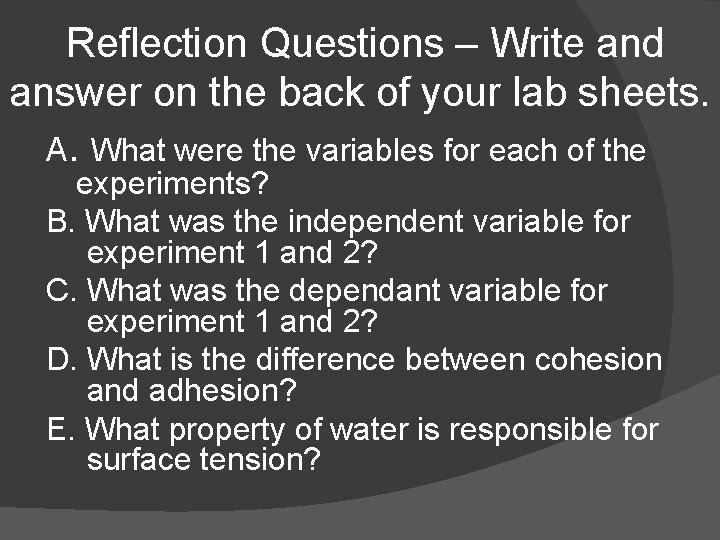 Reflection Questions – Write and answer on the back of your lab sheets.

A. What were the variables for each of the experiments?

B. What was the independent variable for experiment 1 and 2?

C. What was the dependant variable for experiment 1 and 2?

D. What is the difference between cohesion and adhesion?

E. What property of water is responsible for surface tension?